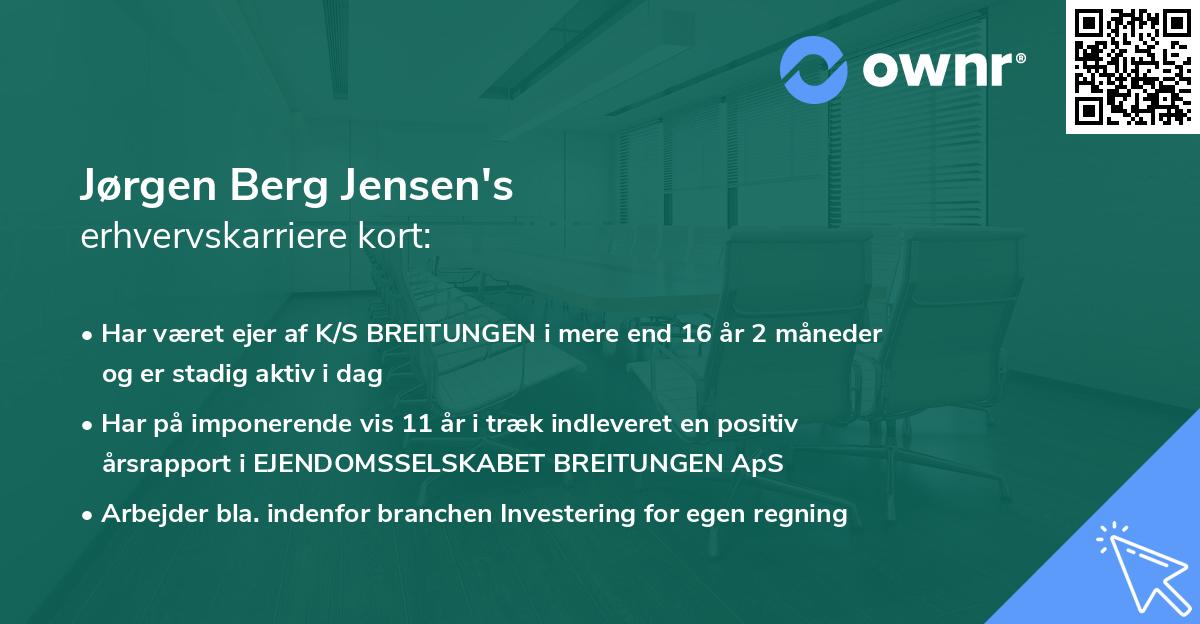 ownr®

Jørgen Berg Jensen's
erhvervskarriere kort:

• Har været ejer af K/S BREITUNGEN i mere end 16 år 2 måneder og er stadig aktiv i dag
• Har på imponerende vis 11 år i træk indleveret en positiv årsrapport i EJENDOMSSELSKABET BREITUNGEN ApS
• Arbejder bla. indenfor branchen Investering for egen regning